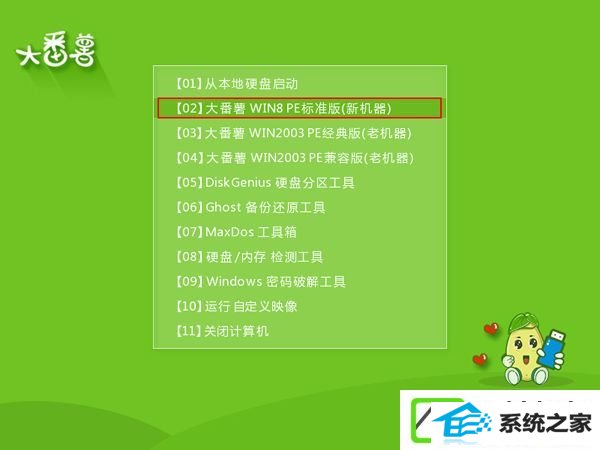 大番薯

【01】从本地硬盘启动
【02】大番薯 WIN8 PE标准版(新机器)
【03】大番薯 WIN2003 PE经典版(老机器)
【04】大番薯 WIN2003 PE兼容版(老机器)
【05】DiskGenius 硬盘分区工具
【06】Ghost 备份还原工具
【07】MaxDos 工具箱
【08】硬盘/内存 检测工具
【09】Windows 密码破解工具
【10】运行 自定义映像
【11】关闭计算机

系统之家